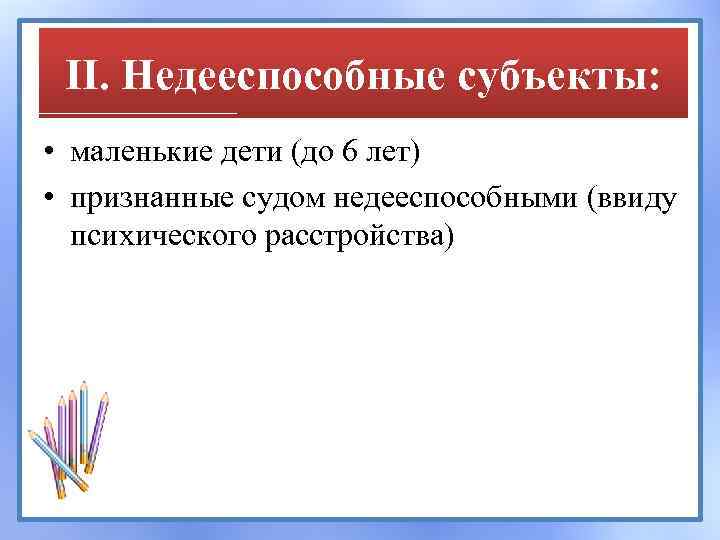 II. Недееспособные субъекты:

• маленькие дети (до 6 лет)
• признанные судом недееспособными (ввиду психического расстройства)